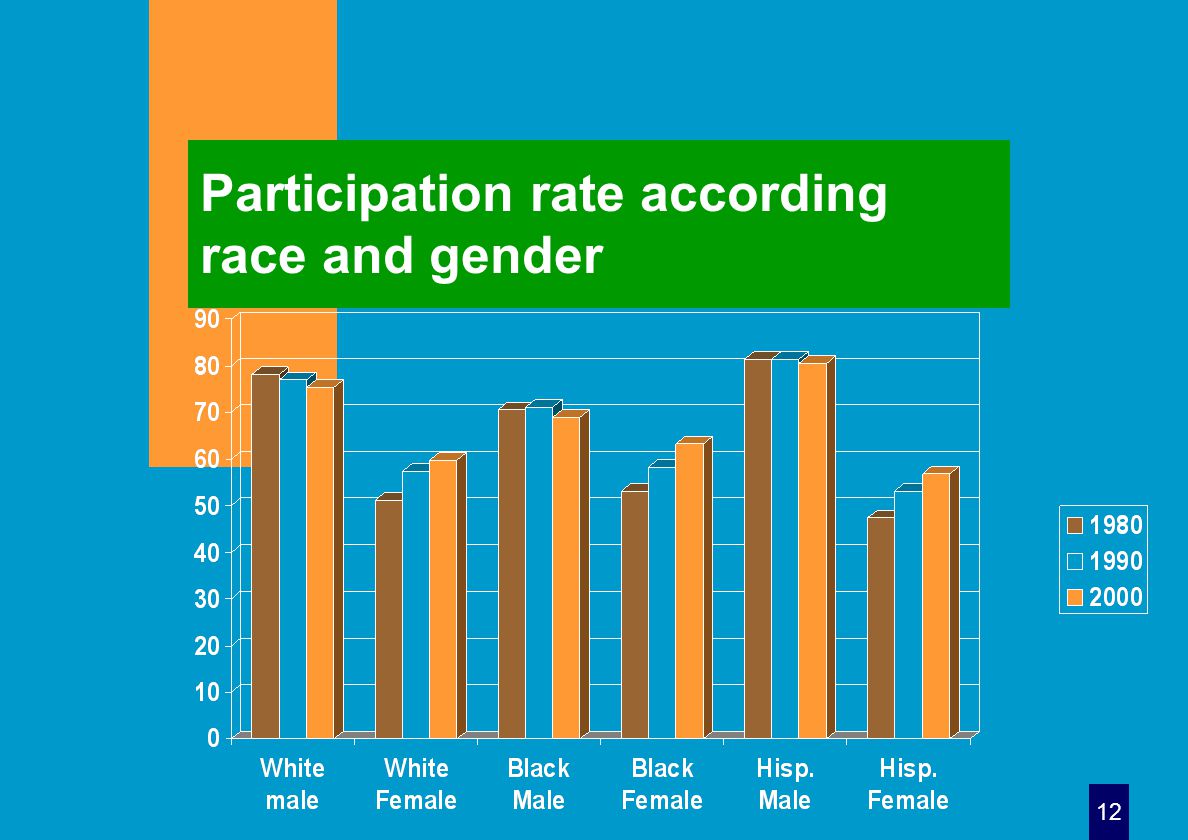 Participation rate according race and gender

90
80
70
60
50
40
30
20
10
0

White male
White Female
Black Male
Black Female
Hisp. Male
Hisp. Female

1980
1990
2000

12